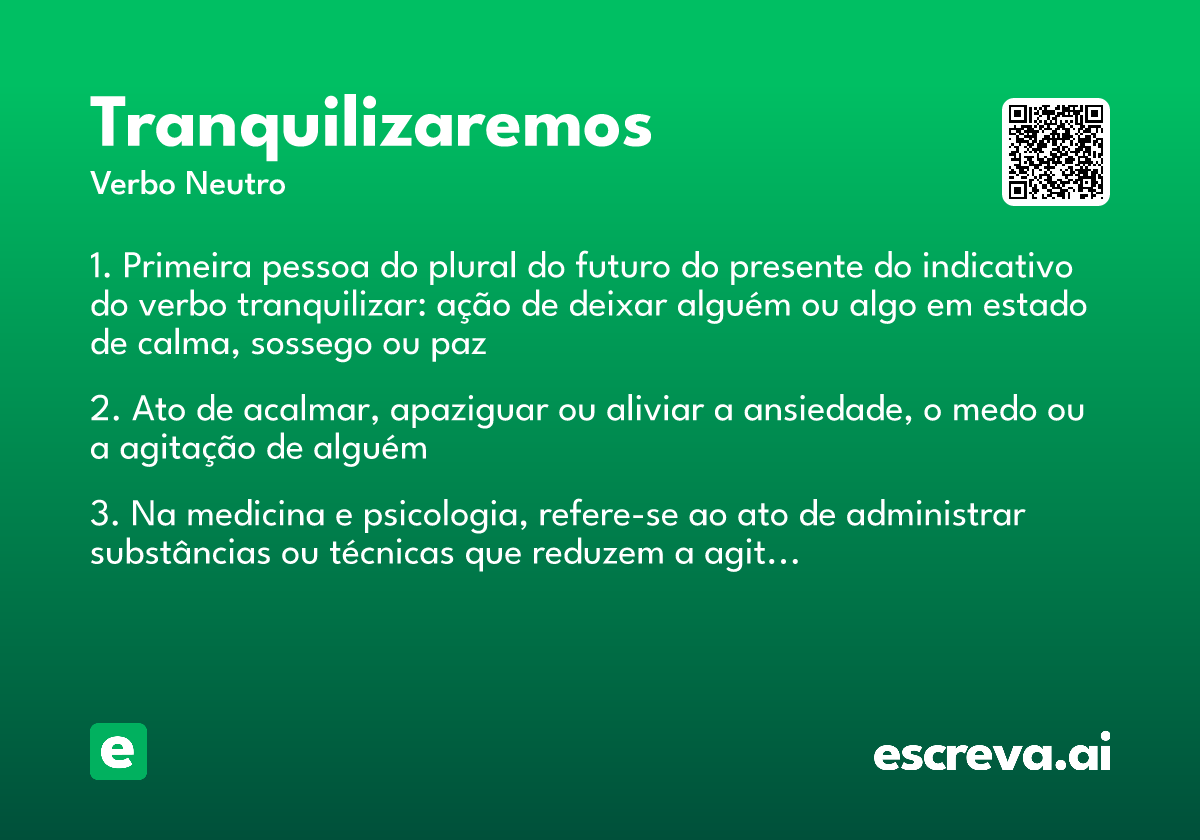 Tranquilizaremos
Verbo Neutro

1. Primeira pessoa do plural do futuro do presente do indicativo do verbo tranquilizar: ação de deixar alguém ou algo em estado de calma, sossego ou paz

2. Ato de acalmar, apaziguar ou aliviar a ansiedade, o medo ou a agitação de alguém

3. Na medicina e psicologia, refere-se ao ato de administrar substâncias ou técnicas que reduzem a agit...

e

escreva.ai